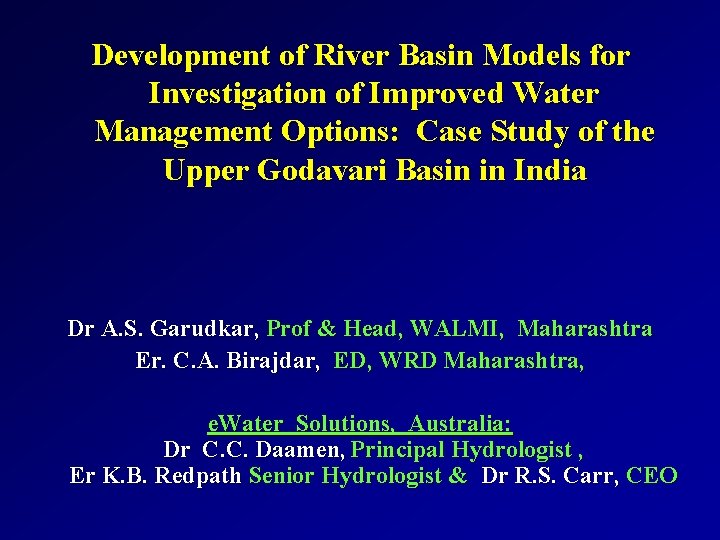 Development of River Basin Models for Investigation of Improved Water Management Options: Case Study of the Upper Godavari Basin in India

Dr A.S. Garudkar, Prof & Head, WALMI, Maharashtra
Er. C.A. Birajdar, ED, WRD Maharashtra,

eWater Solutions, Australia:
Dr C.C. Daamen, Principal Hydrologist ,
Er K.B. Redpath Senior Hydrologist & Dr R.S. Carr, CEO